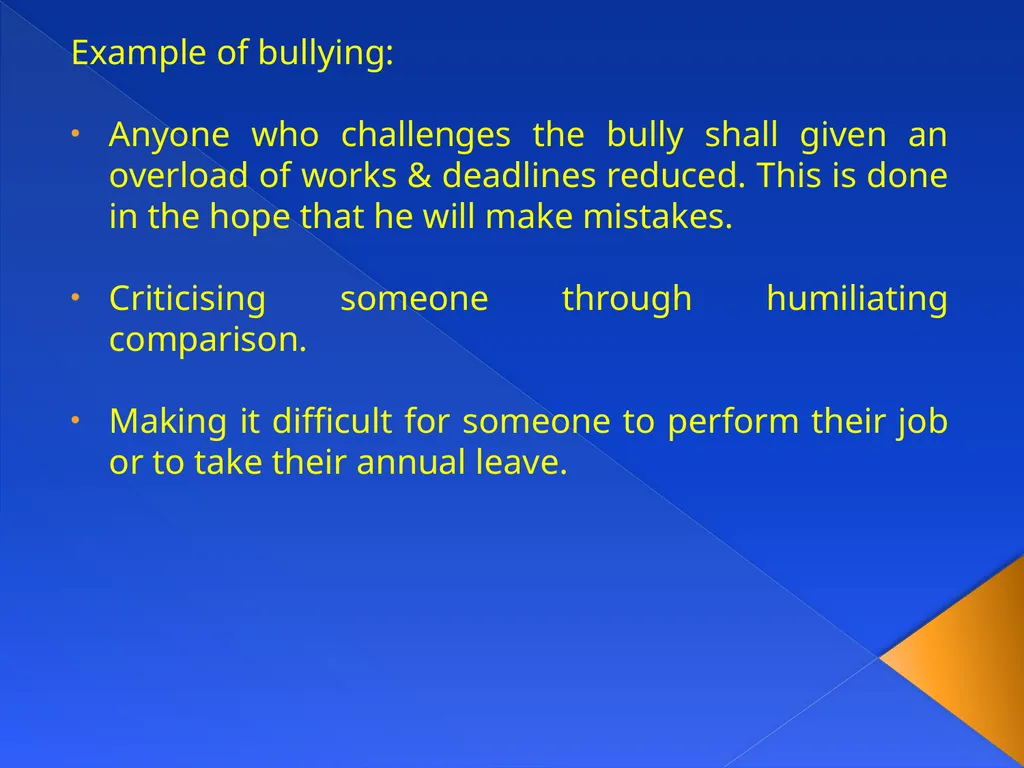 Example of bullying:

• Anyone who challenges the bully shall given an overload of works & deadlines reduced. This is done in the hope that he will make mistakes.

• Criticising someone through humiliating comparison.

• Making it difficult for someone to perform their job or to take their annual leave.